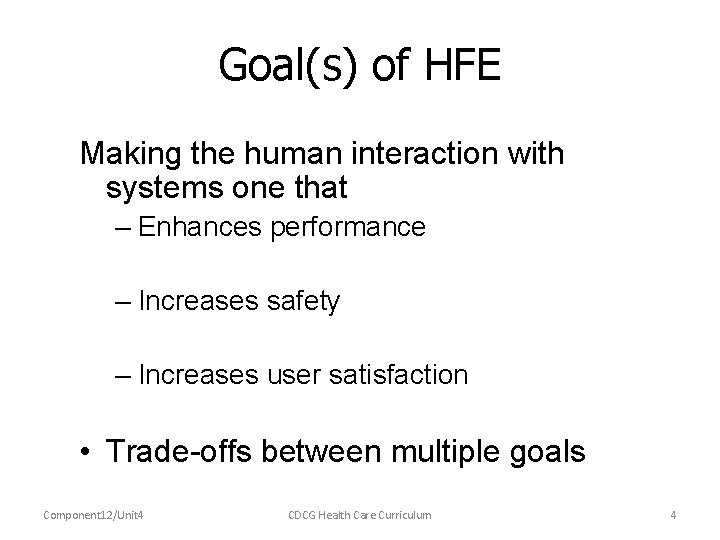 Goal(s) of HFE

Making the human interaction with systems one that

– Enhances performance

– Increases safety

– Increases user satisfaction

• Trade-offs between multiple goals

Component12/Unit4 CDCG Health Care Curriculum 4